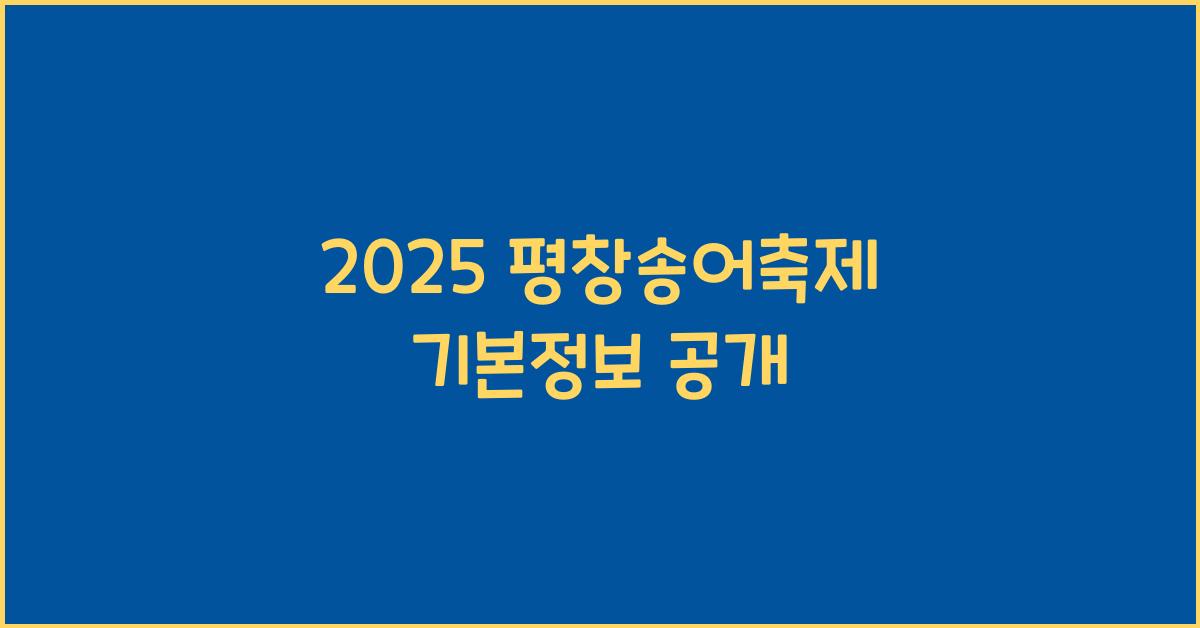 2025 평창송어축제
기본정보 공개